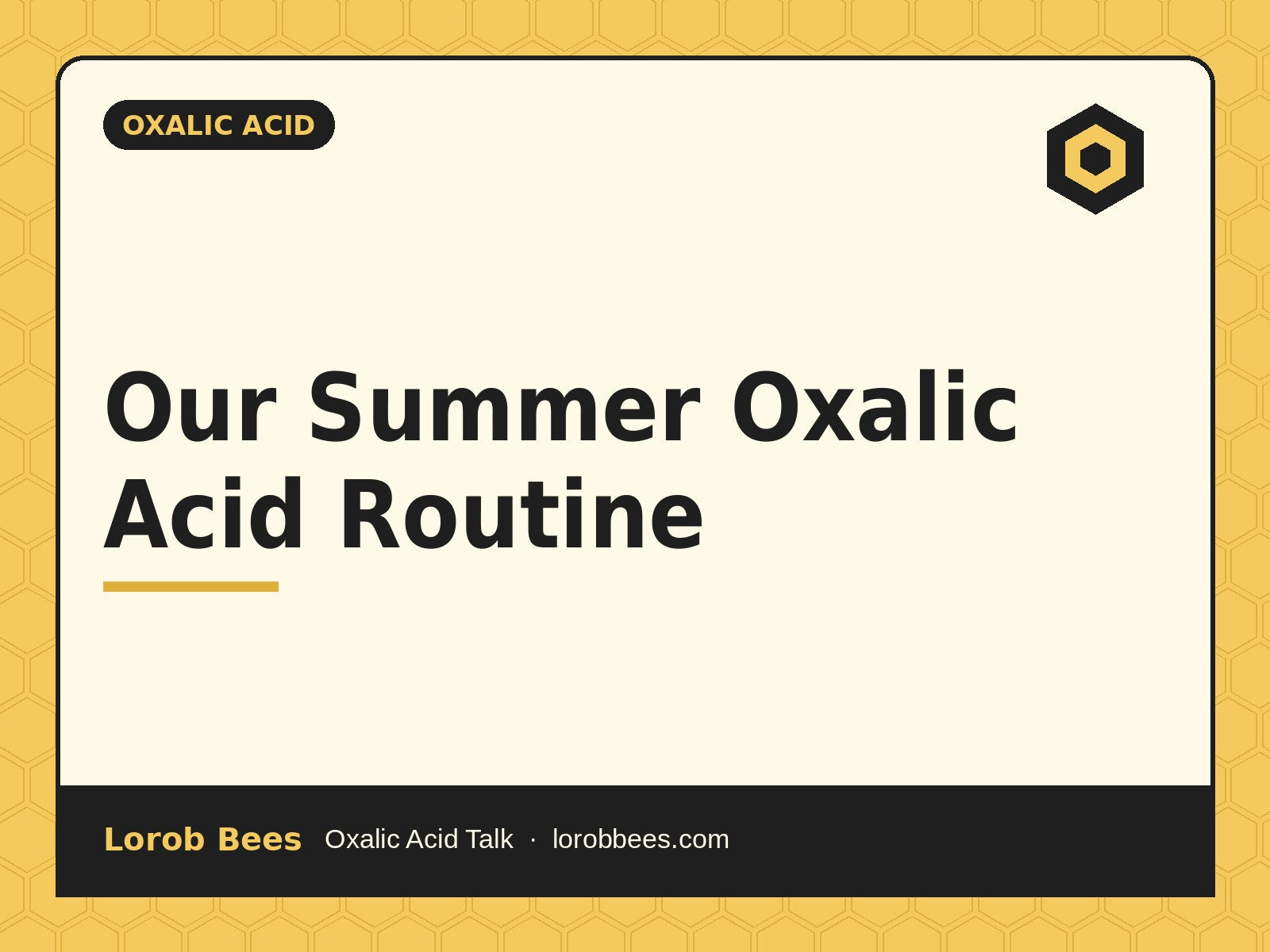 OXALIC ACID

Our Summer Oxalic Acid Routine

Lorob Bees Oxalic Acid Talk · lorobbees.com